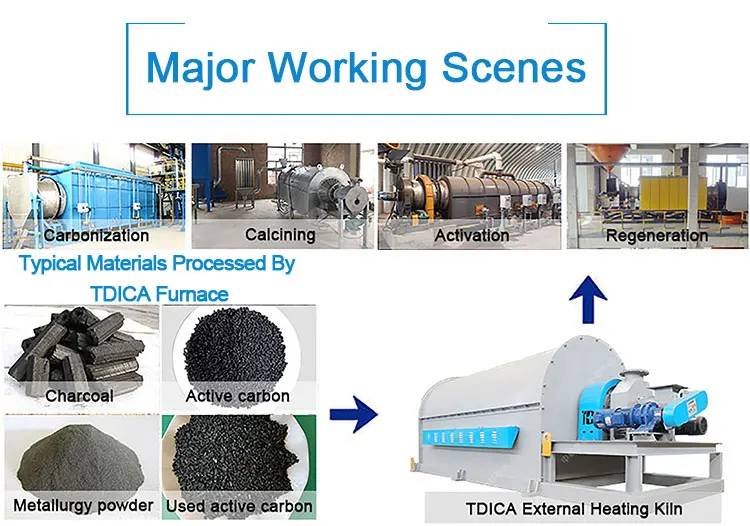 Major Working Scenes

Carbonization

Calcining

Activation

Regeneration

Typical Materials Processed By TDICA Furnace

Charcoal

Active carbon

Metallurgy powder

Used active carbon

TDICA External Heating Kiln